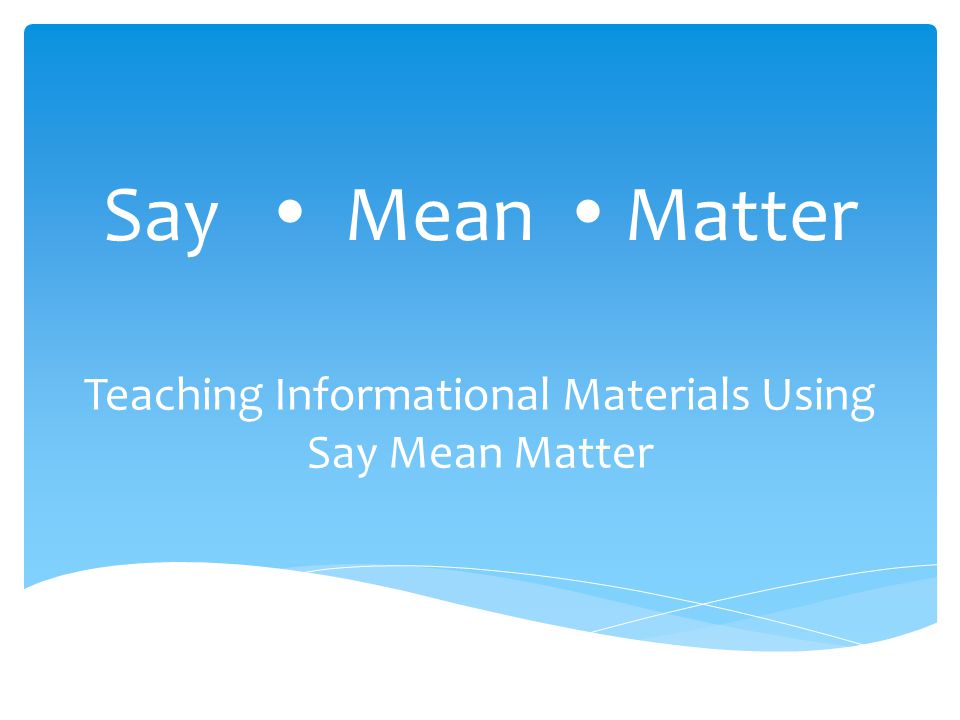 Say • Mean • Matter

Teaching Informational Materials Using Say Mean Matter